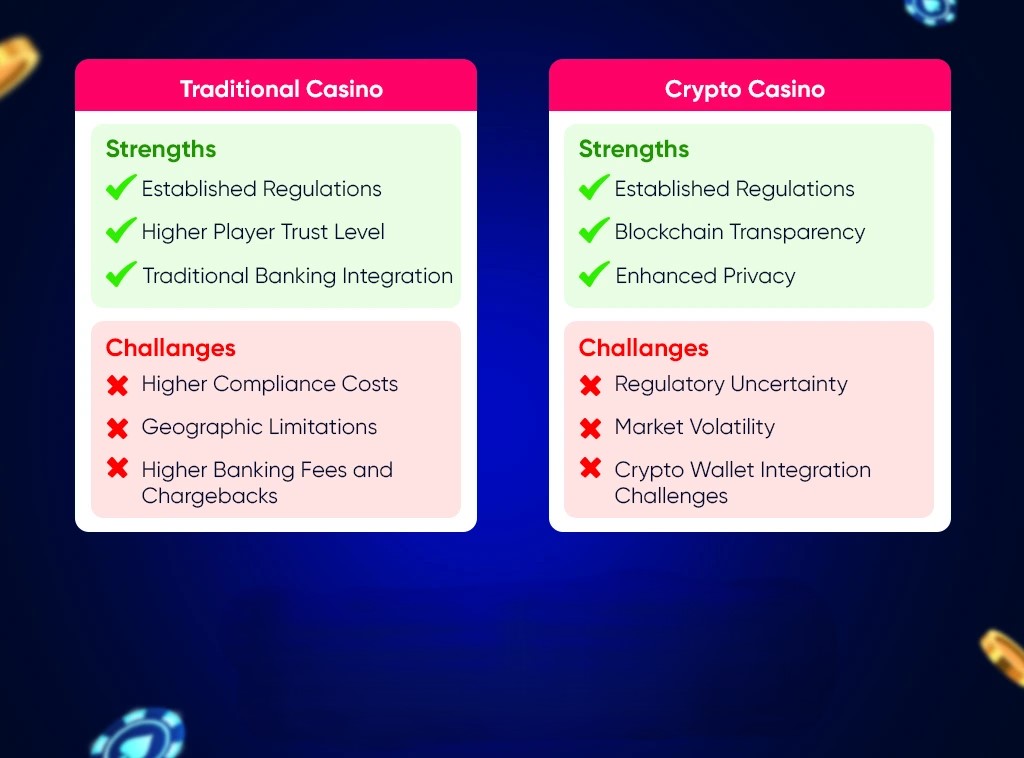 Traditional Casino

Strengths
Established Regulations
Higher Player Trust Level
Traditional Banking Integration

Challanges
Higher Compliance Costs
Geographic Limitations
Higher Banking Fees and Chargebacks

Crypto Casino

Strengths
Established Regulations
Blockchain Transparency
Enhanced Privacy

Challanges
Regulatory Uncertainty
Market Volatility
Crypto Wallet Integration Challenges